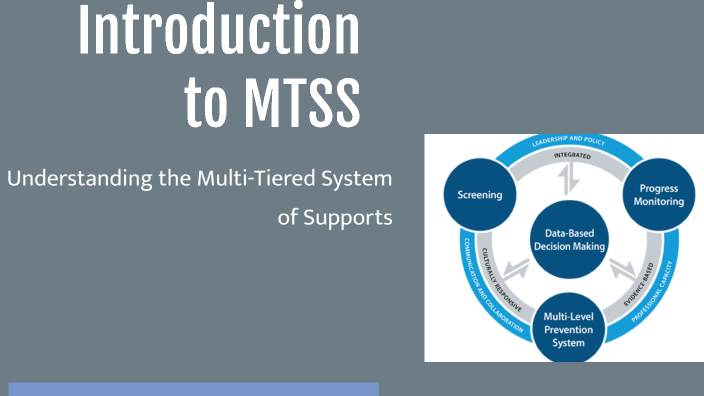 Introduction to MTSS

Understanding the Multi-Tiered System of Supports

LEADERSHIP AND POLICY
INTEGRATED
Screening
Progress Monitoring
Data-Based Decision Making
CULTURALLY RESPONSIVE
EVIDENCE-BASED
COMMUNICATION AND COLLABORATION
PROFESSIONAL CAPACITY
Multi-Level Prevention System